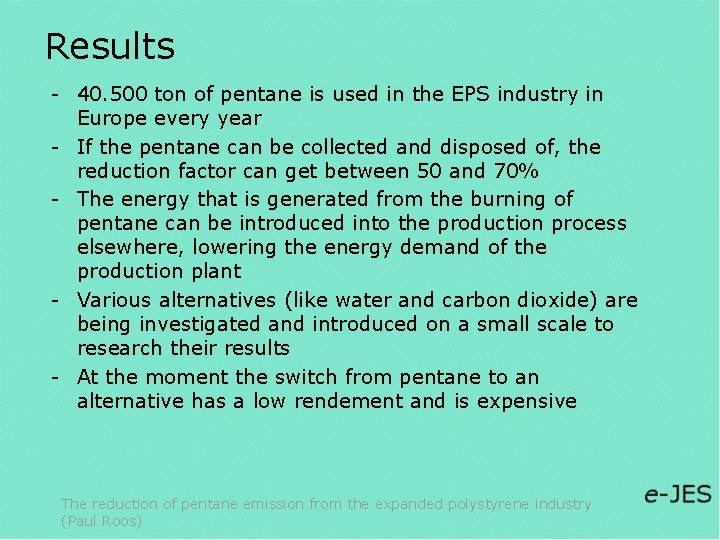 Results

- 40.500 ton of pentane is used in the EPS industry in Europe every year
- If the pentane can be collected and disposed of, the reduction factor can get between 50 and 70%
- The energy that is generated from the burning of pentane can be introduced into the production process elsewhere, lowering the energy demand of the production plant
- Various alternatives (like water and carbon dioxide) are being investigated and introduced on a small scale to research their results
- At the moment the switch from pentane to an alternative has a low rendement and is expensive

The reduction of pentane emission from the expanded polystyrene industry (Paul Roos)

e-JES